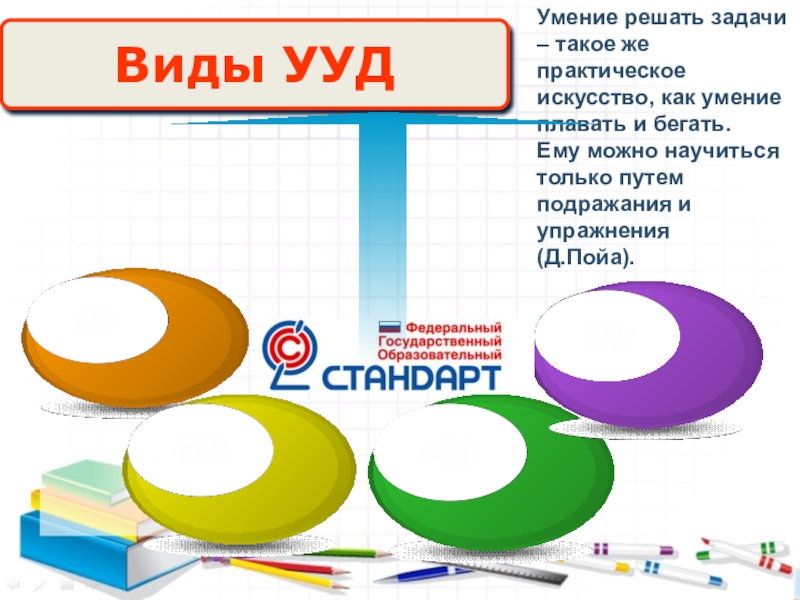 Виды УУД

Умение решать задачи – такое же практическое искусство, как умение плавать и бегать. Ему можно научиться только путем подражания и упражнения (Д.Пойа).

Федеральный Государственный Образовательный СТАНДАРТ